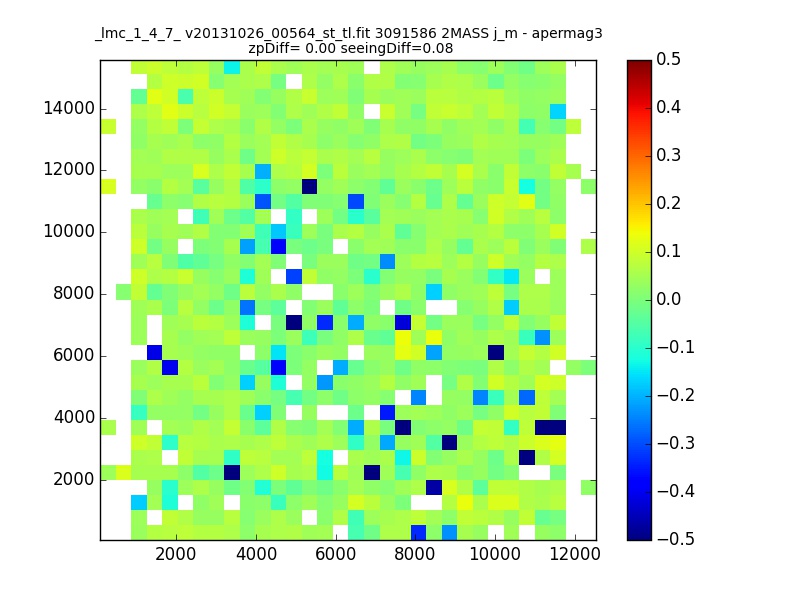 _lmc_1_4_7_ v20131026_00564_st_tl.fit 3091586 2MASS j_m - apermag3
zpDiff= 0.00 seeingDiff=0.08

14000
12000
10000
8000
6000
4000
2000

2000 4000 6000 8000 10000 12000

0.5
0.4
0.3
0.2
0.1
0.0
−0.1
−0.2
−0.3
−0.4
−0.5